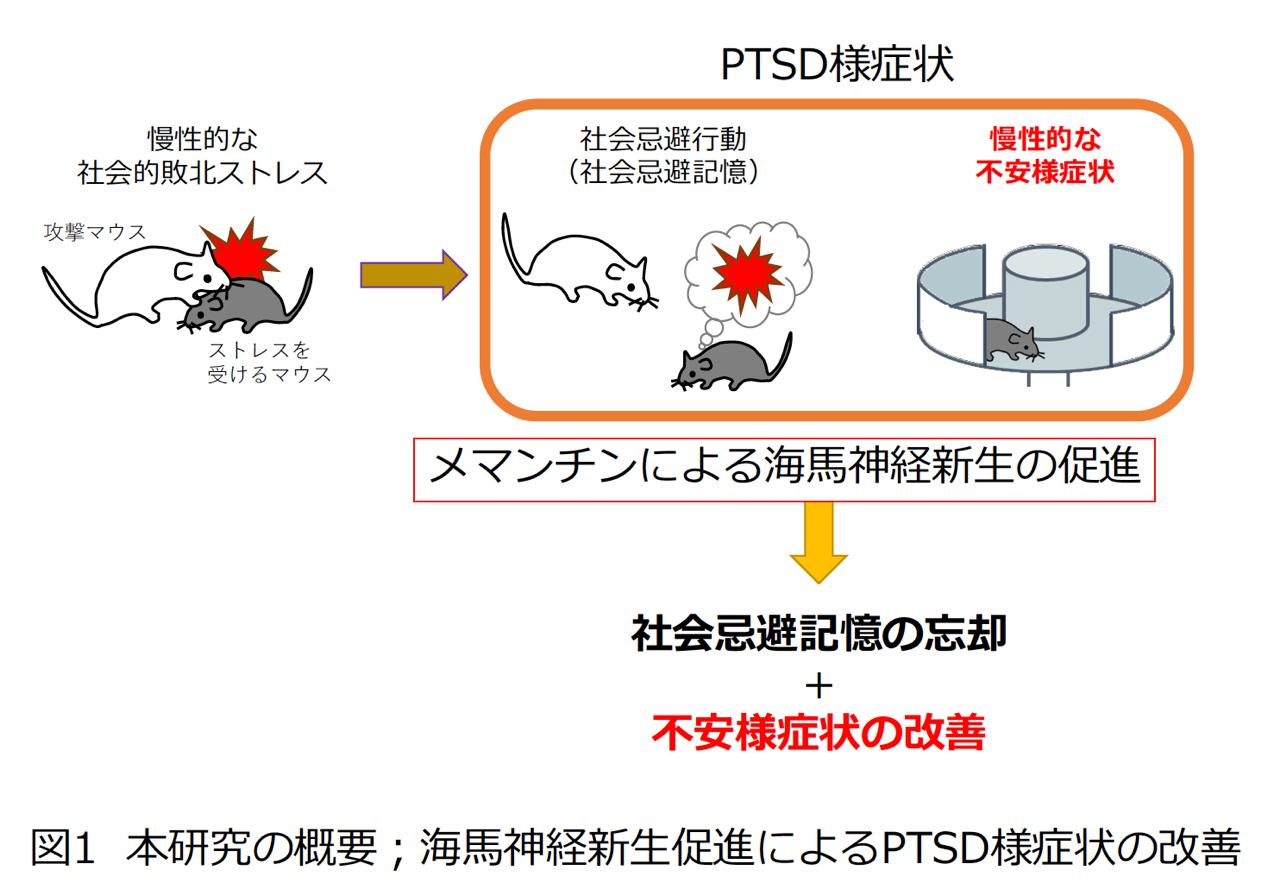 PTSD様症状

慢性的な
社会的敗北ストレス

攻撃マウス

ストレスを
受けるマウス

社会忌避行動
（社会忌避記憶）

慢性的な
不安様症状

メマンチンによる海馬神経新生の促進

社会忌避記憶の忘却
＋
不安様症状の改善

図1　本研究の概要；海馬神経新生促進によるPTSD様症状の改善